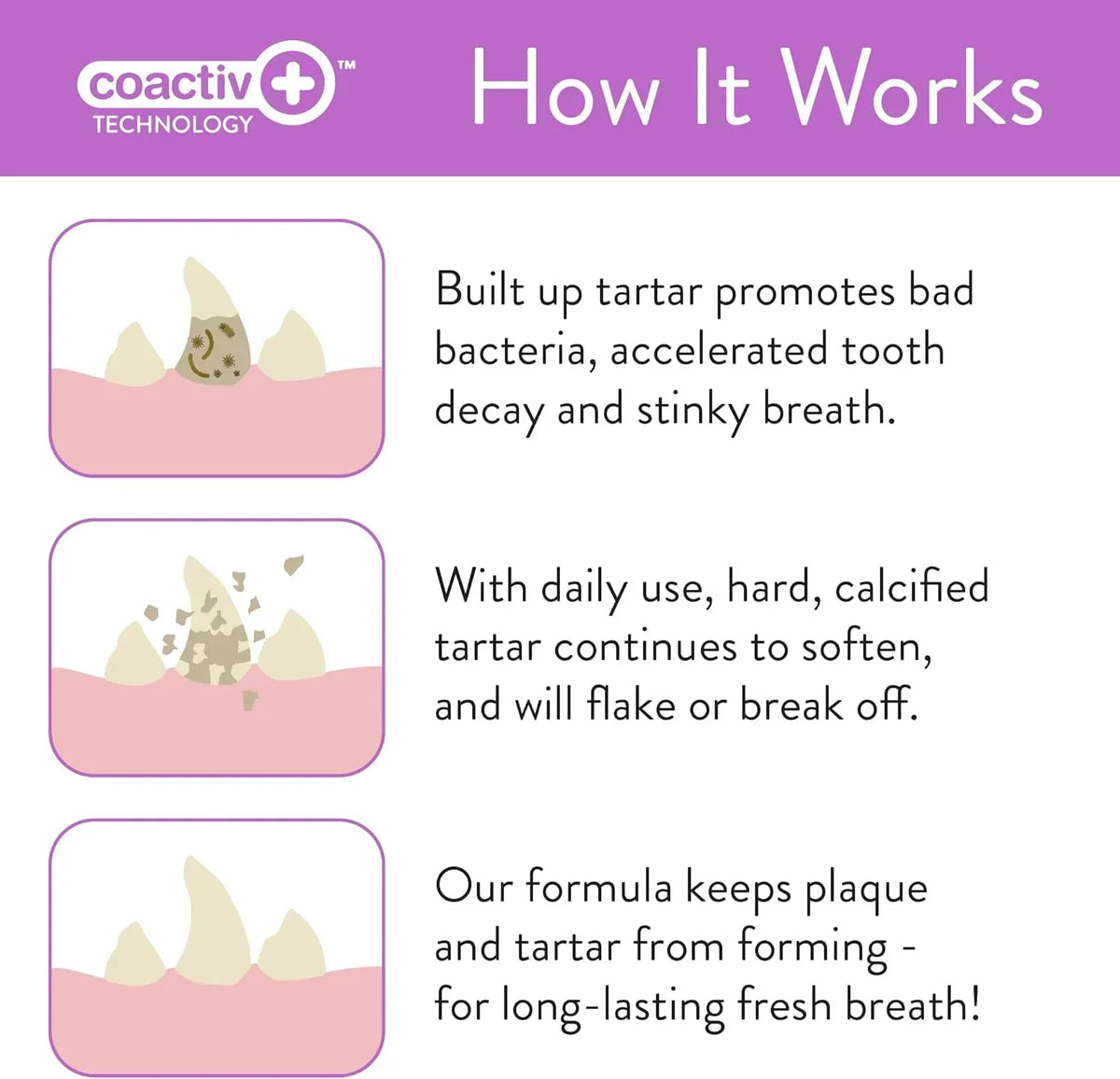 coactiv+™
TECHNOLOGY

How It Works

Built up tartar promotes bad bacteria, accelerated tooth decay and stinky breath.

With daily use, hard, calcified tartar continues to soften, and will flake or break off.

Our formula keeps plaque and tartar from forming - for long-lasting fresh breath!